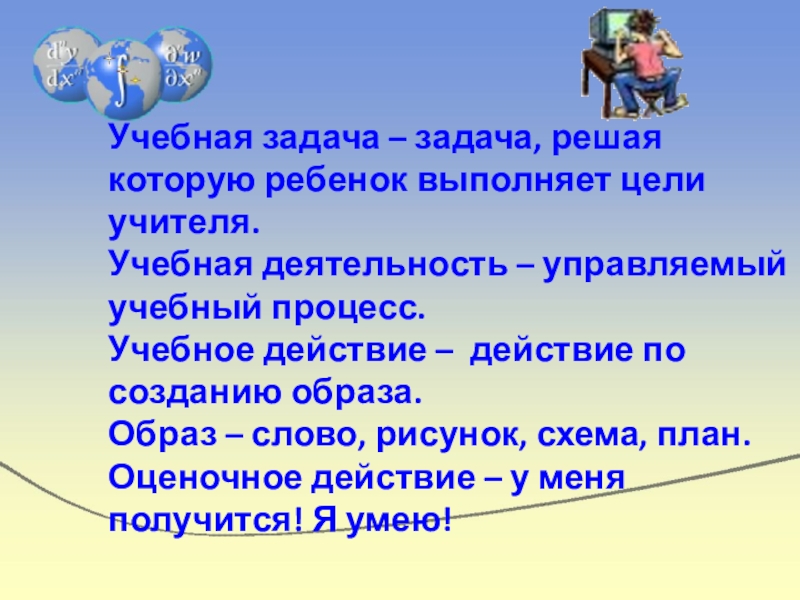 $\frac{d^n y}{dx^n}$ $\int$ $\frac{\partial^n w}{\partial x^n}$

Учебная задача – задача, решая которую ребенок выполняет цели учителя.
Учебная деятельность – управляемый учебный процесс.
Учебное действие – действие по созданию образа.
Образ – слово, рисунок, схема, план.
Оценочное действие – у меня получится! Я умею!